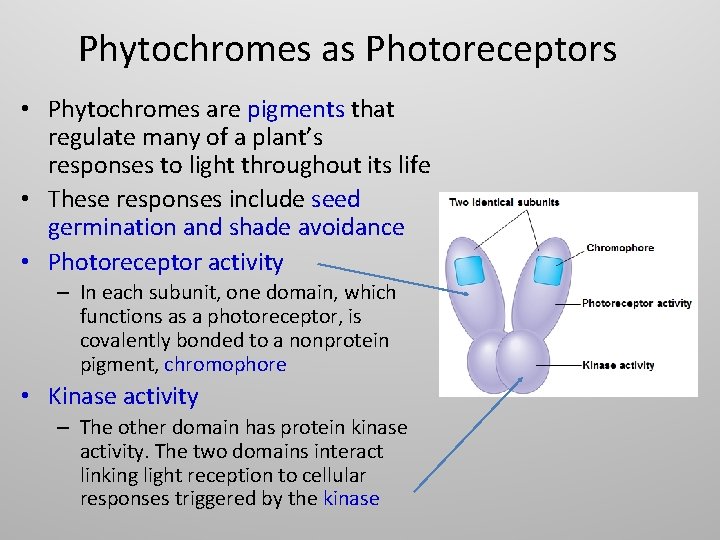 Phytochromes as Photoreceptors

• Phytochromes are pigments that regulate many of a plant's responses to light throughout its life
• These responses include seed germination and shade avoidance
• Photoreceptor activity
– In each subunit, one domain, which functions as a photoreceptor, is covalently bonded to a nonprotein pigment, chromophore
• Kinase activity
– The other domain has protein kinase activity. The two domains interact linking light reception to cellular responses triggered by the kinase

Two identical subunits
Chromophore
Photoreceptor activity
Kinase activity